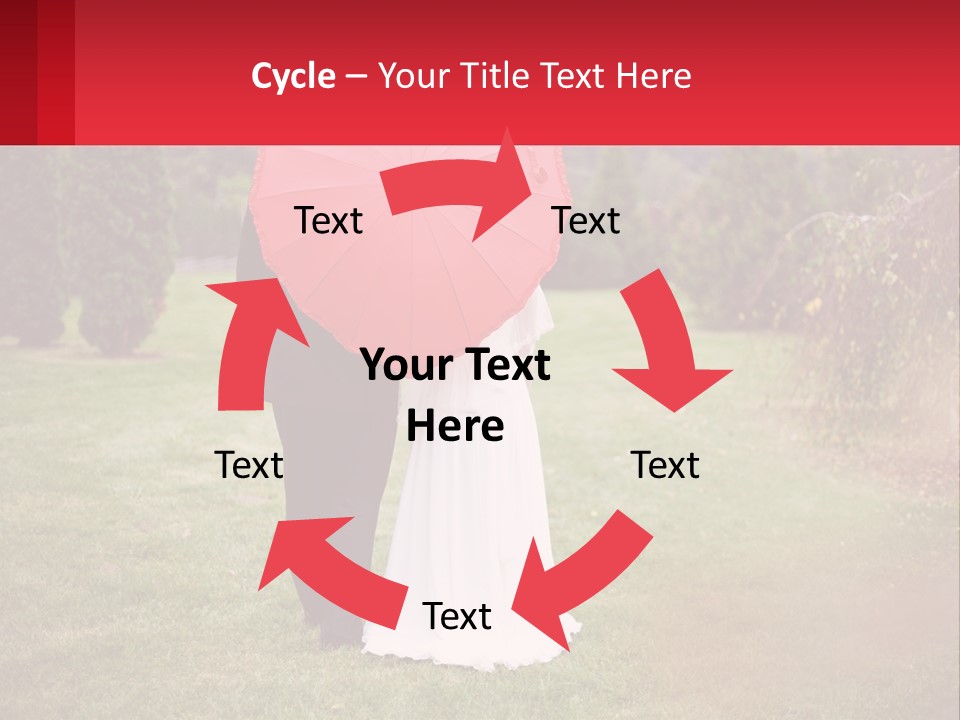 Cycle – Your Title Text Here

Text

Text

Your Text Here

Text

Text

Text